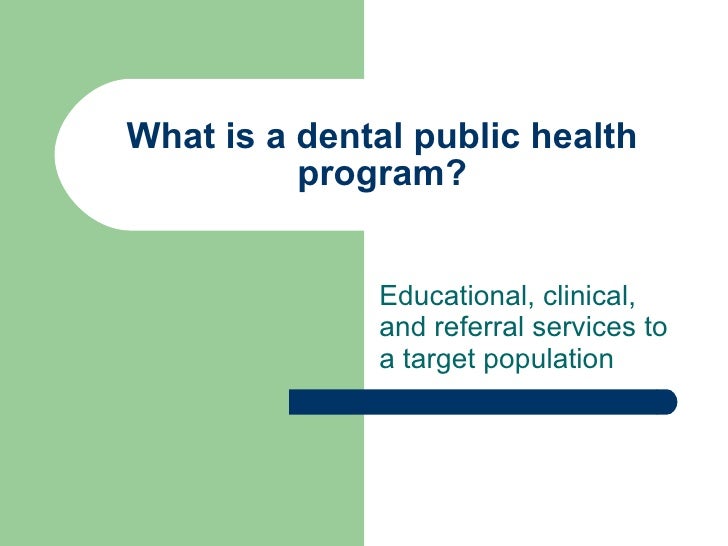 What is a dental public health program?

Educational, clinical, and referral services to a target population